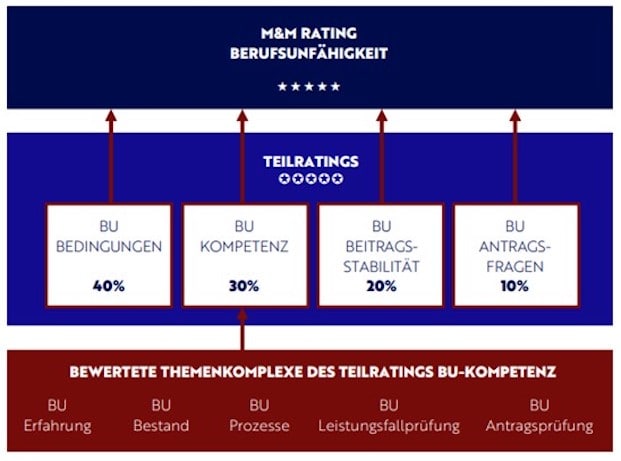 M&M RATING
BERUFSUNFÄHIGKEIT

★★★★★

TEILRATINGS

✪✪✪✪✪

BU
BEDINGUNGEN
40%

BU
KOMPETENZ
30%

BU
BEITRAGS-
STABILITÄT
20%

BU
ANTRAGS-
FRAGEN
10%

BEWERTETE THEMENKOMPLEXE DES TEILRATINGS BU-KOMPETENZ

BU
Erfahrung

BU
Bestand

BU
Prozesse

BU
Leistungsfallprüfung

BU
Antragsprüfung